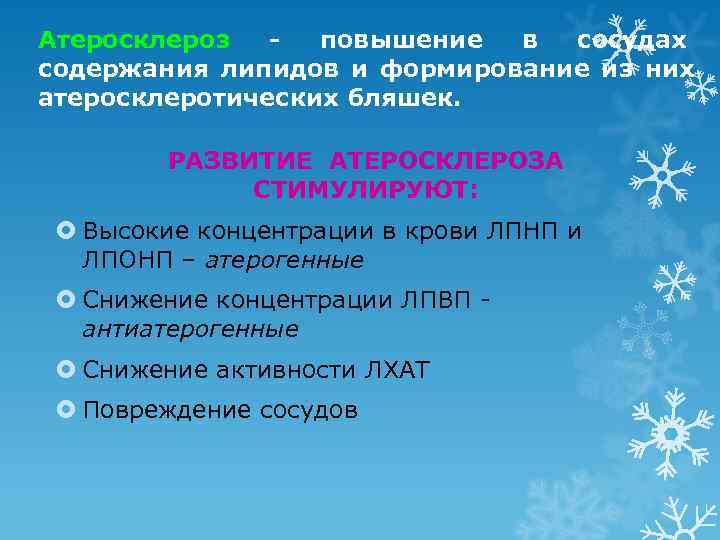 Атеросклероз - повышение в сосудах содержания липидов и формирование из них атеросклеротических бляшек.

РАЗВИТИЕ АТЕРОСКЛЕРОЗА СТИМУЛИРУЮТ:

Высокие концентрации в крови ЛПНП и ЛПОНП – атерогенные

Снижение концентрации ЛПВП - антиатерогенные

Снижение активности ЛХАТ

Повреждение сосудов